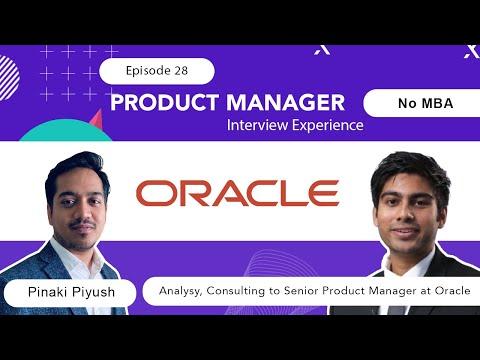 Episode 28

PRODUCT MANAGER

Interview Experience

No MBA

ORACLE

Pinaki Piyush

Analysy, Consulting to Senior Product Manager at Oracle